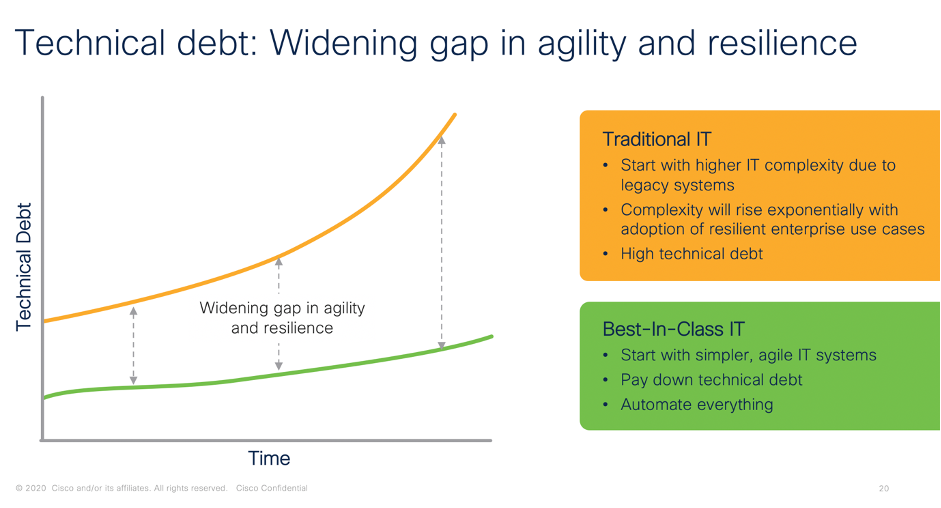 Technical debt: Widening gap in agility and resilience

Technical Debt

Widening gap in agility and resilience

Time

Traditional IT
• Start with higher IT complexity due to legacy systems
• Complexity will rise exponentially with adoption of resilient enterprise use cases
• High technical debt

Best-In-Class IT
• Start with simpler, agile IT systems
• Pay down technical debt
• Automate everything

© 2020 Cisco and/or its affiliates. All rights reserved. Cisco Confidential

20